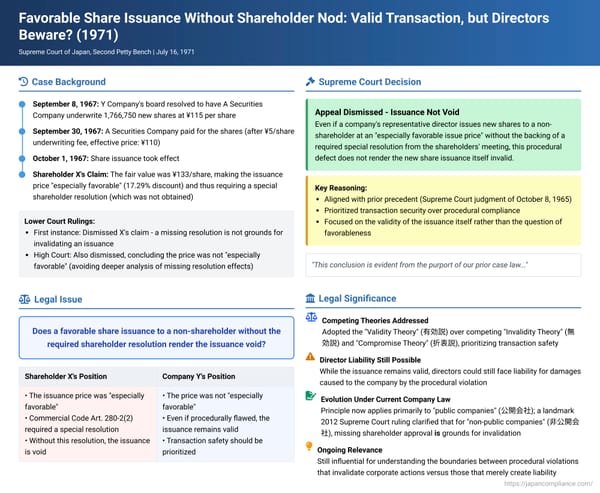 Favorable Share Issuance Without Shareholder Nod: Valid Transaction, but Directors Beware? (1971)

Supreme Court of Japan, Second Petty Bench | July 16, 1971

Case Background

September 8, 1967: Y Company's board resolved to have A Securities Company underwrite 1,766,750 new shares at ¥115 per share

September 30, 1967: A Securities Company paid for the shares (after ¥5/share underwriting fee, effective price: ¥110)

October 1, 1967: Share issuance took effect

Shareholder X's Claim: The fair value was ¥133/share, making the issuance price "especially favorable" (17.29% discount) and thus requiring a special shareholder resolution (which was not obtained)

Lower Court Rulings:
• First instance: Dismissed X's claim - a missing resolution is not grounds for invalidating an issuance
• High Court: Also dismissed, concluding the price was not "especially favorable" (avoiding deeper analysis of missing resolution effects)

Legal Issue

Does a favorable share issuance to a non-shareholder without the required shareholder resolution render the issuance void?

| Shareholder X's Position | Company Y's Position |
|---|---|
| • The issuance price was "especially favorable" • Commercial Code Art. 280-2(2) required a special resolution • Without this resolution, the issuance is void | • The price was not "especially favorable" • Even if procedurally flawed, the issuance remains valid • Transaction safety should be prioritized |

Supreme Court Decision

Appeal Dismissed - Issuance Not Void
Even if a company's representative director issues new shares to a non-shareholder at an "especially favorable issue price" without the backing of a required special resolution from the shareholders' meeting, this procedural defect does not render the new share issuance itself invalid.

Key Reasoning:
• Aligned with prior precedent (Supreme Court judgment of October 8, 1965)
• Prioritized transaction security over procedural compliance
• Focused on the validity of the issuance itself rather than the question of favorableness

"This conclusion is evident from the purport of our prior case law..."

Legal Significance

Competing Theories Addressed
Adopted the "Validity Theory" (有効説) over competing "Invalidity Theory" (無効説) and "Compromise Theory" (折衷説), prioritizing transaction safety

Director Liability Still Possible
While the issuance remains valid, directors could still face liability for damages caused to the company by the procedural violation

Evolution Under Current Company Law
Principle now applies primarily to "public companies" (公開会社); a landmark 2012 Supreme Court ruling clarified that for "non-public companies" (非公開会社), missing shareholder approval is grounds for invalidation

Ongoing Relevance
Still influential for understanding the boundaries between procedural violations that invalidate corporate actions versus those that merely create liability

https://japancompliance.com/